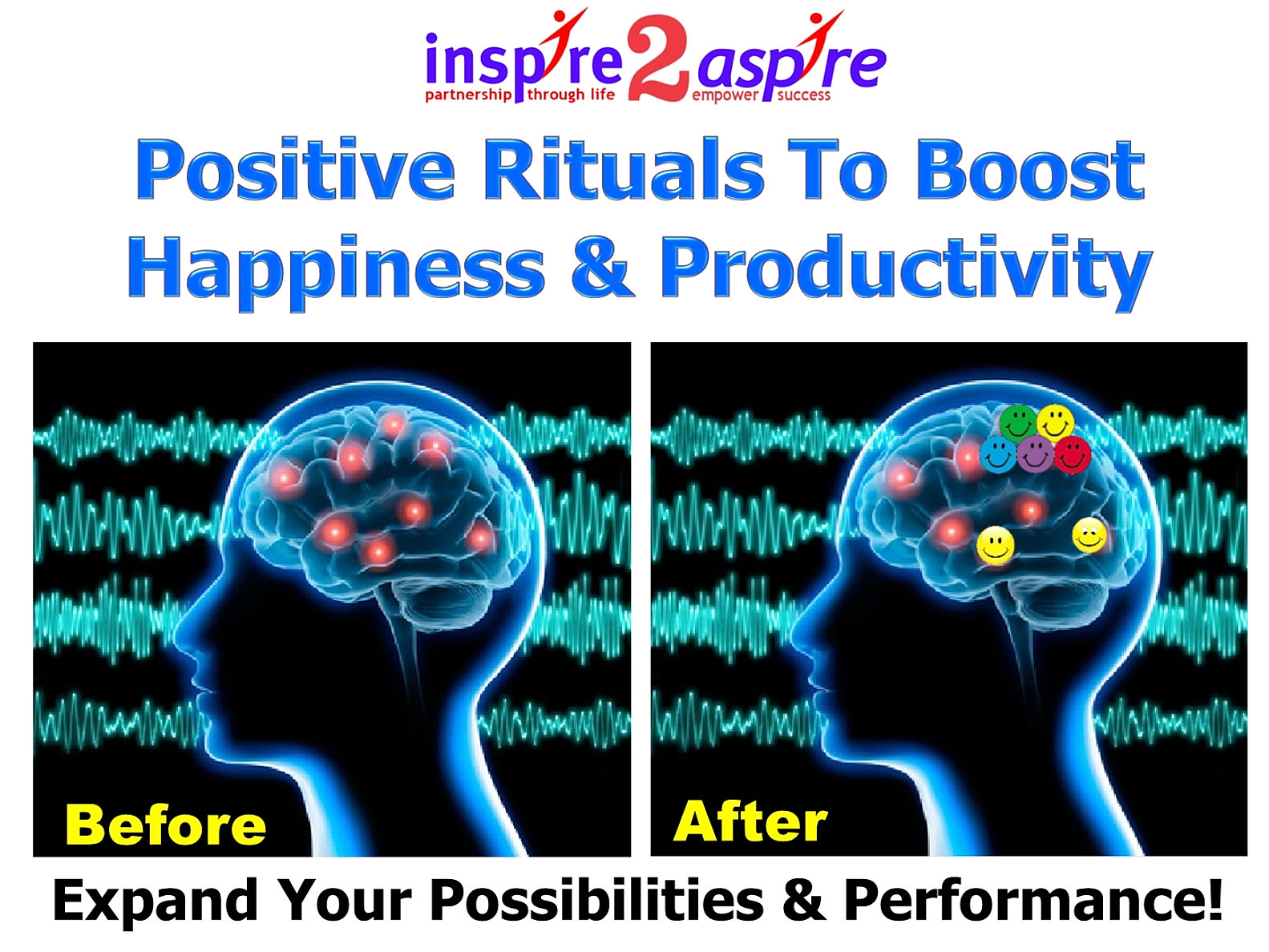 inspire2aspire
partnership through life empower success

Positive Rituals To Boost Happiness & Productivity

Before

After

Expand Your Possibilities & Performance!